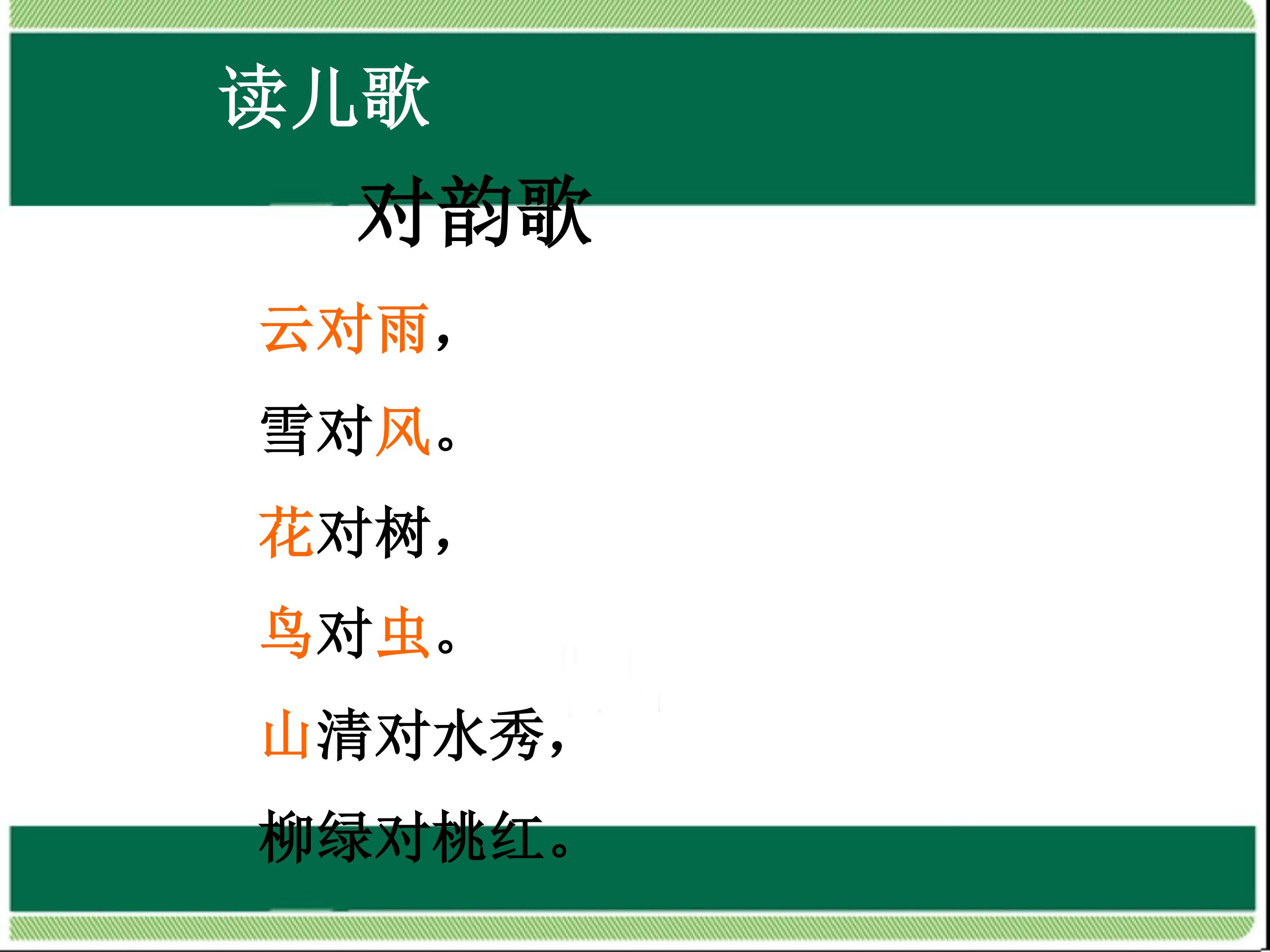 读儿歌

对韵歌

云对雨，

雪对风。

花对树，

鸟对虫。

山清对水秀，

柳绿对桃红。